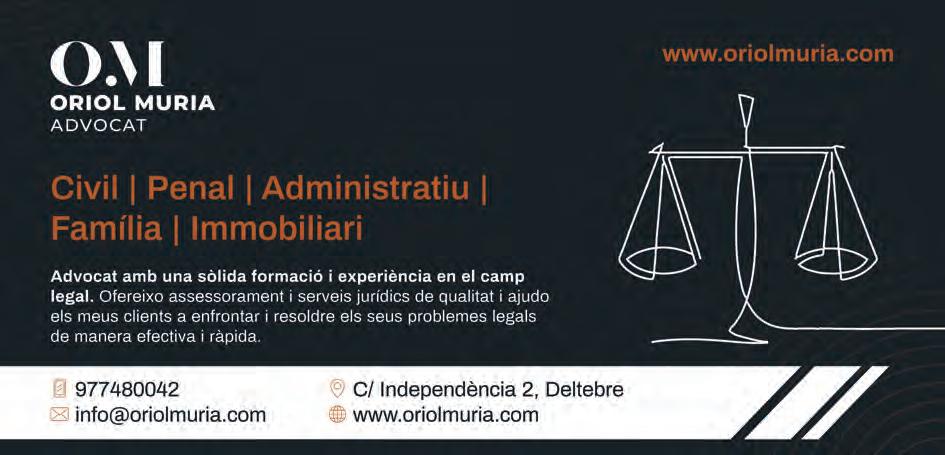 O.M
ORIOL MURIA
ADVOCAT

www.oriolmuria.com

Civil | Penal | Administratiu | Família | Immobiliari

Advocat amb una sòlida formació i experiència en el camp legal. Ofereixo assessorament i serveis jurídics de qualitat i ajudo els meus clients a enfrontar i resoldre els seus problemes legals de manera efectiva i ràpida.

977480042
info@oriolmuria.com
C/ Independència 2, Deltebre
www.oriolmuria.com